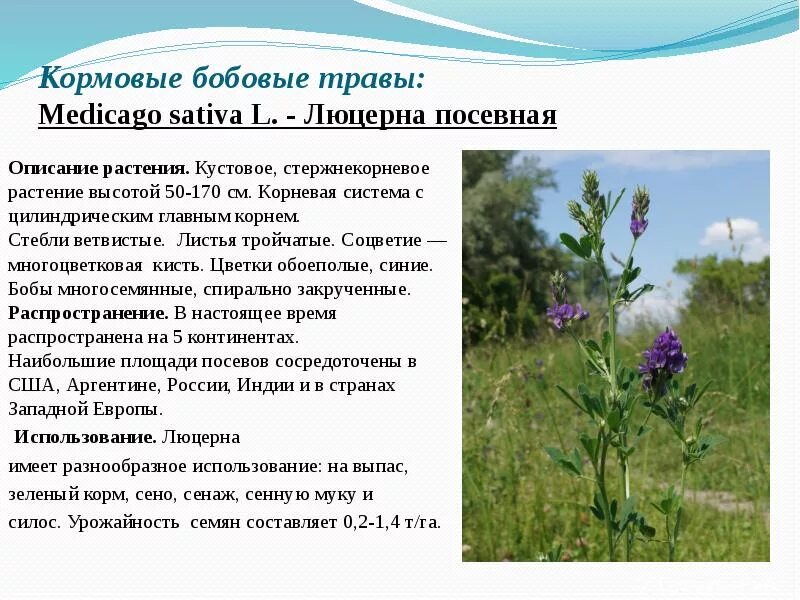 Кормовые бобовые травы:
Medicago sativa L. - Люцерна посевная

Описание растения. Кустовое, стержнекорневое растение высотой 50-170 см. Корневая система с цилиндрическим главным корнем.
Стебли ветвистые. Листья тройчатые. Соцветие — многоцветковая кисть. Цветки обоеполые, синие. Бобы многосемянные, спирально закрученные.
Распространение. В настоящее время распространена на 5 континентах.
Наибольшие площади посевов сосредоточены в США, Аргентине, России, Индии и в странах Западной Европы.
Использование. Люцерна имеет разнообразное использование: на выпас, зеленый корм, сено, сенаж, сенную муку и силос. Урожайность семян составляет 0,2-1,4 т/га.